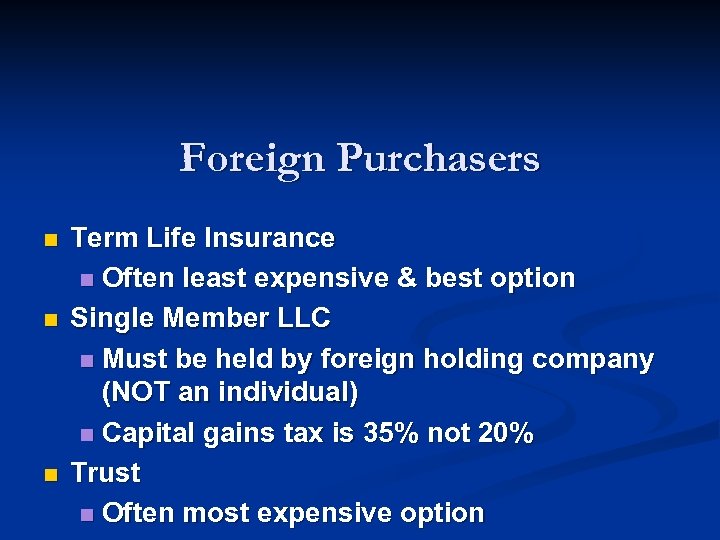 Foreign Purchasers

- Term Life Insurance
  - Often least expensive & best option
- Single Member LLC
  - Must be held by foreign holding company (NOT an individual)
  - Capital gains tax is 35% not 20%
- Trust
  - Often most expensive option